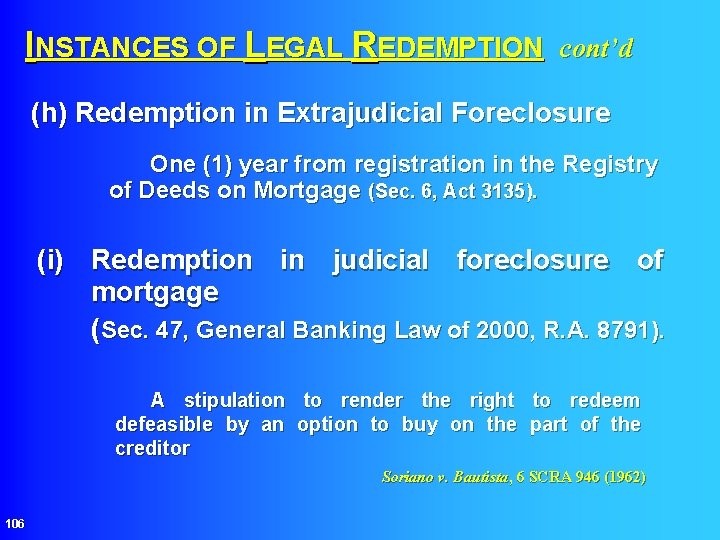 INSTANCES OF LEGAL REDEMPTION cont'd

(h) Redemption in Extrajudicial Foreclosure

One (1) year from registration in the Registry of Deeds on Mortgage (Sec. 6, Act 3135).

(i) Redemption in judicial foreclosure of mortgage

(Sec. 47, General Banking Law of 2000, R.A. 8791).

A stipulation to render the right to redeem defeasible by an option to buy on the part of the creditor

Soriano v. Bautista, 6 SCRA 946 (1962)

106